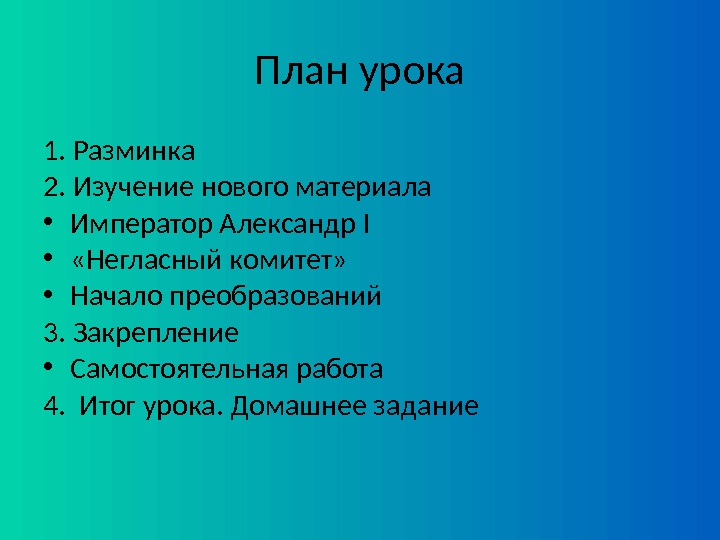 План урока

1. Разминка
2. Изучение нового материала
• Император Александр I
• «Негласный комитет»
• Начало преобразований
3. Закрепление
• Самостоятельная работа
4. Итог урока. Домашнее задание